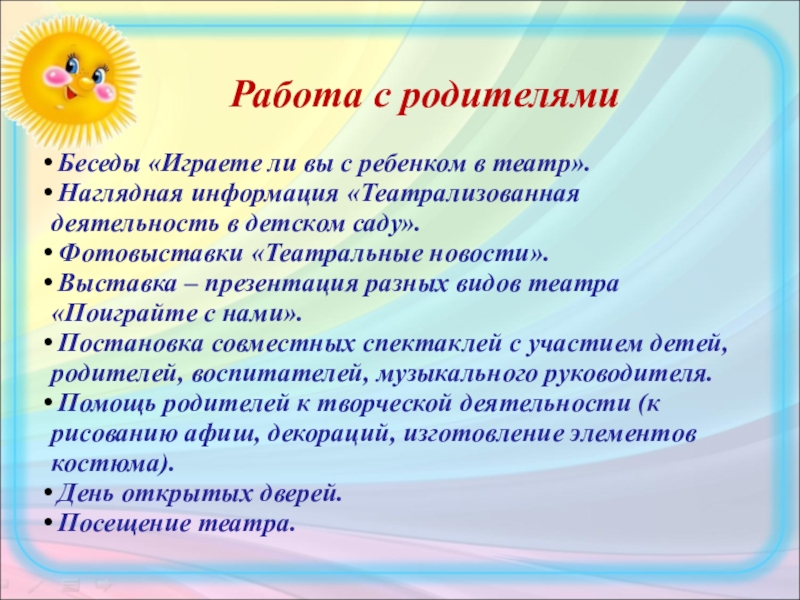 Работа с родителями

• Беседы «Играете ли вы с ребенком в театр».
• Наглядная информация «Театрализованная деятельность в детском саду».
• Фотовыставки «Театральные новости».
• Выставка – презентация разных видов театра «Поиграйте с нами».
• Постановка совместных спектаклей с участием детей, родителей, воспитателей, музыкального руководителя.
• Помощь родителей к творческой деятельности (к рисованию афиш, декораций, изготовление элементов костюма).
• День открытых дверей.
• Посещение театра.